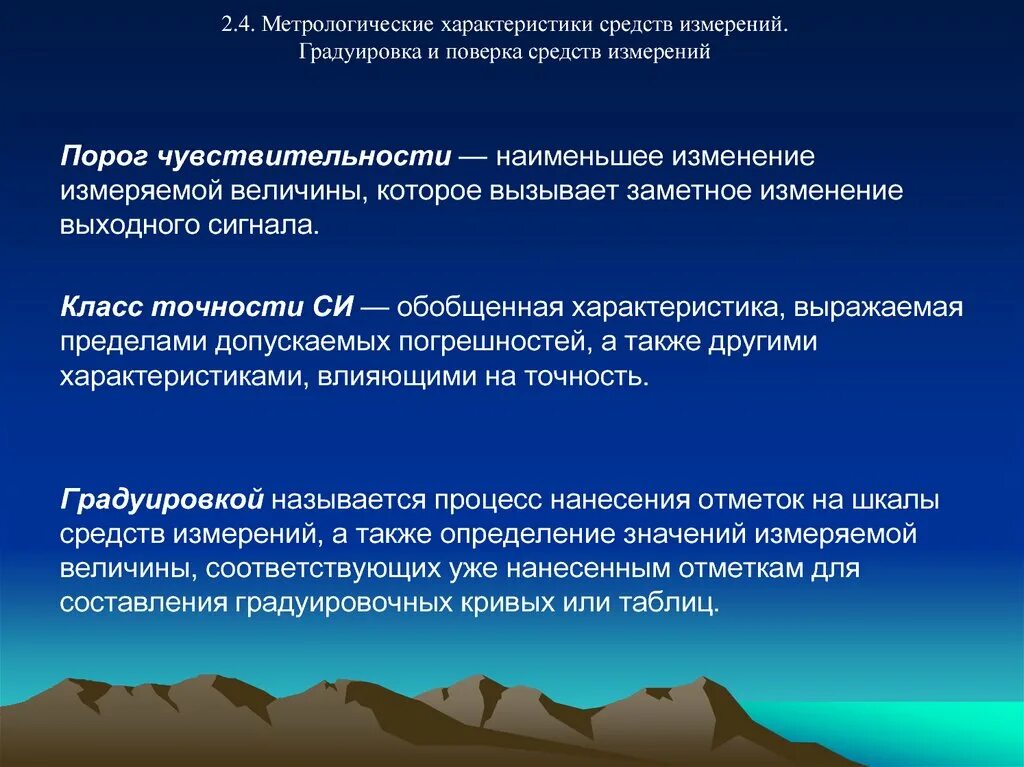 2.4. Метрологические характеристики средств измерений. Градуировка и поверка средств измерений

Порог чувствительности — наименьшее изменение измеряемой величины, которое вызывает заметное изменение выходного сигнала.

Класс точности СИ — обобщенная характеристика, выражаемая пределами допускаемых погрешностей, а также другими характеристиками, влияющими на точность.

Градуировкой называется процесс нанесения отметок на шкалы средств измерений, а также определение значений измеряемой величины, соответствующих уже нанесенным отметкам для составления градуировочных кривых или таблиц.